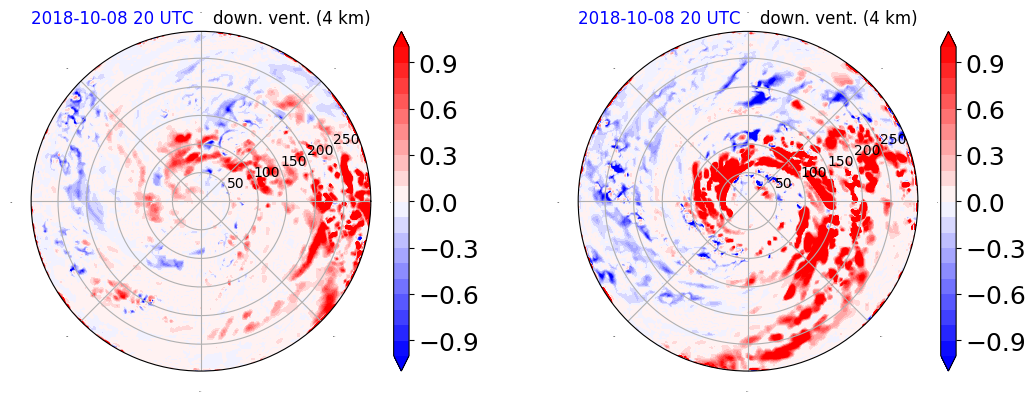 2018-10-08 20 UTC down. vent. (4 km)

50
100
150
200
250

0.9
0.6
0.3
0.0
−0.3
−0.6
−0.9

2018-10-08 20 UTC down. vent. (4 km)

50
100
150
200
250

0.9
0.6
0.3
0.0
−0.3
−0.6
−0.9